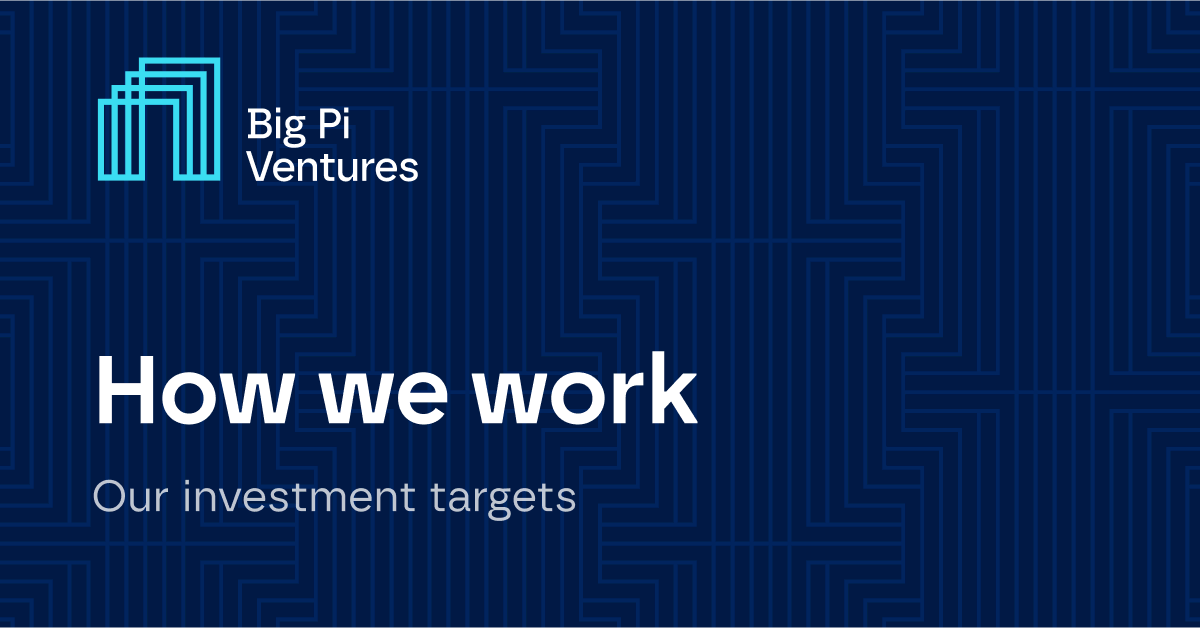 Big Pi
Ventures

How we work

Our investment targets